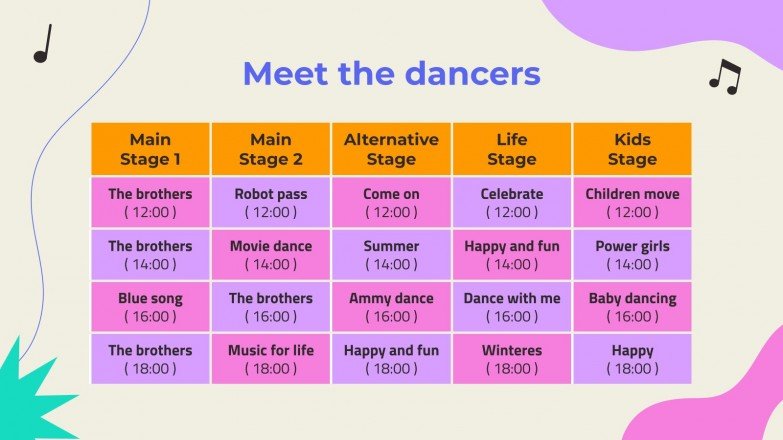 Meet the dancers

| Main Stage 1 | Main Stage 2 | Alternative Stage | Life Stage | Kids Stage |
|---|---|---|---|---|
| The brothers ( 12:00 ) | Robot pass ( 12:00 ) | Come on ( 12:00 ) | Celebrate ( 12:00 ) | Children move ( 12:00 ) |
| The brothers ( 14:00 ) | Movie dance ( 14:00 ) | Summer ( 14:00 ) | Happy and fun ( 14:00 ) | Power girls ( 14:00 ) |
| Blue song ( 16:00 ) | The brothers ( 16:00 ) | Ammy dance ( 16:00 ) | Dance with me ( 16:00 ) | Baby dancing ( 16:00 ) |
| The brothers ( 18:00 ) | Music for life ( 18:00 ) | Happy and fun ( 18:00 ) | Winteres ( 18:00 ) | Happy ( 18:00 ) |